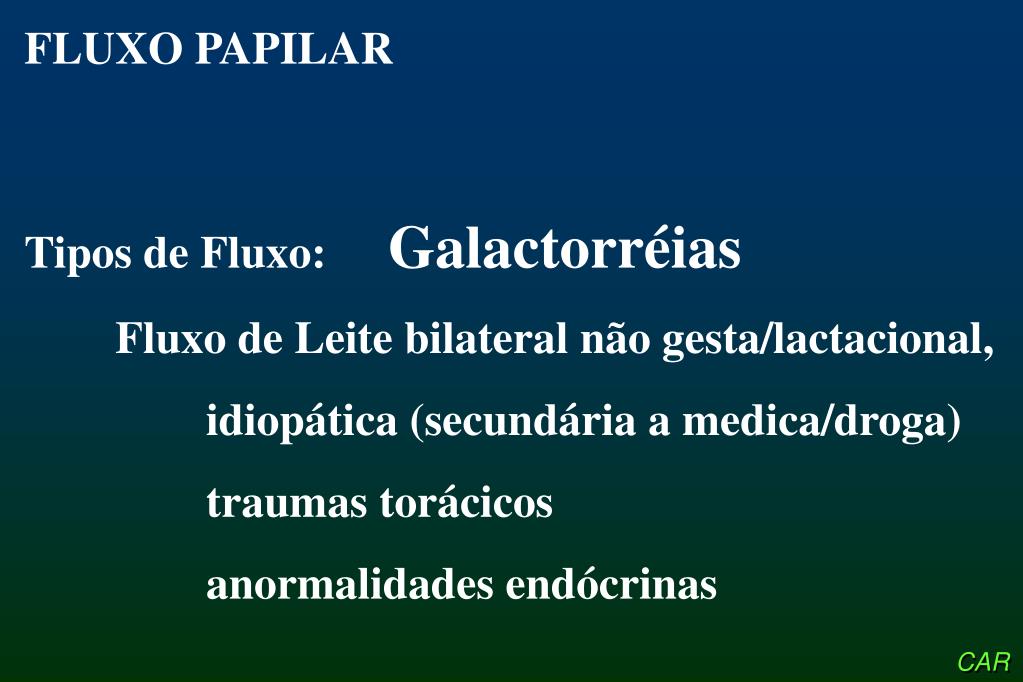 FLUXO PAPILAR

Tipos de Fluxo: Galactorréias

Fluxo de Leite bilateral não gesta/lactacional,

idiopática (secundária a medica/droga)

traumas torácicos

anormalidades endócrinas

CAR